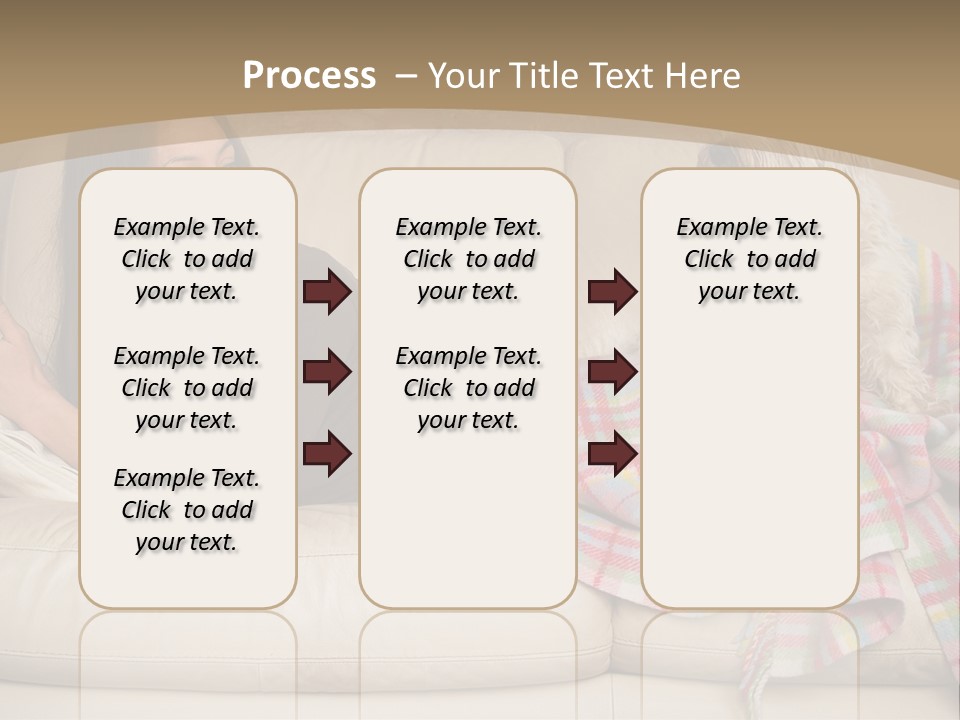 Process – Your Title Text Here

Example Text. Click to add your text.

Example Text. Click to add your text.

Example Text. Click to add your text.

Example Text. Click to add your text.

Example Text. Click to add your text.

Example Text. Click to add your text.